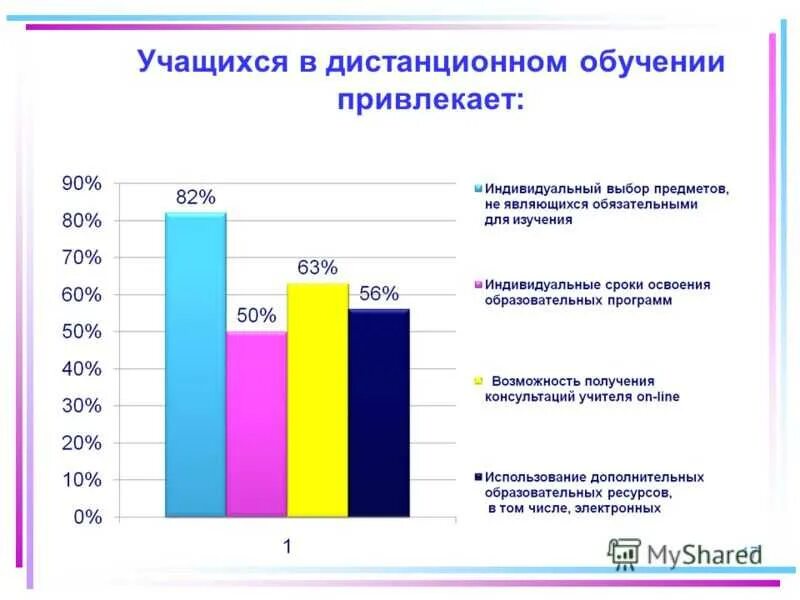 Учащихся в дистанционном обучении привлекает:

90%
80%
70%
60%
50%
40%
30%
20%
10%
0%

82%
50%
63%
56%

1

Индивидуальный выбор предметов, не являющихся обязательными для изучения

Индивидуальные сроки освоения образовательных программ

Возможность получения консультаций учителя on-line

Использование дополнительных образовательных ресурсов, в том числе, электронных

MyShared